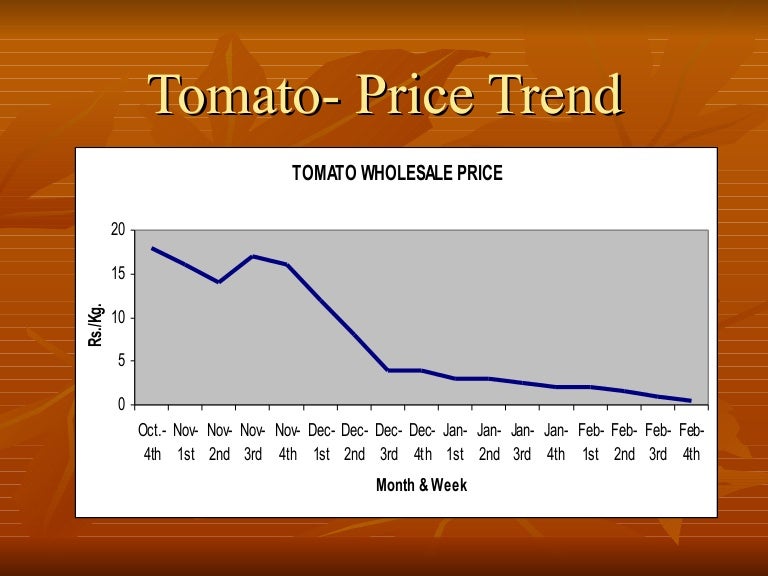 Tomato- Price Trend

TOMATO WHOLESALE PRICE

Rs./Kg.

20
15
10
5
0

Oct.-4th
Nov-1st
Nov-2nd
Nov-3rd
Nov-4th
Dec-1st
Dec-2nd
Dec-3rd
Dec-4th
Jan-1st
Jan-2nd
Jan-3rd
Jan-4th
Feb-1st
Feb-2nd
Feb-3rd
Feb-4th

Month & Week